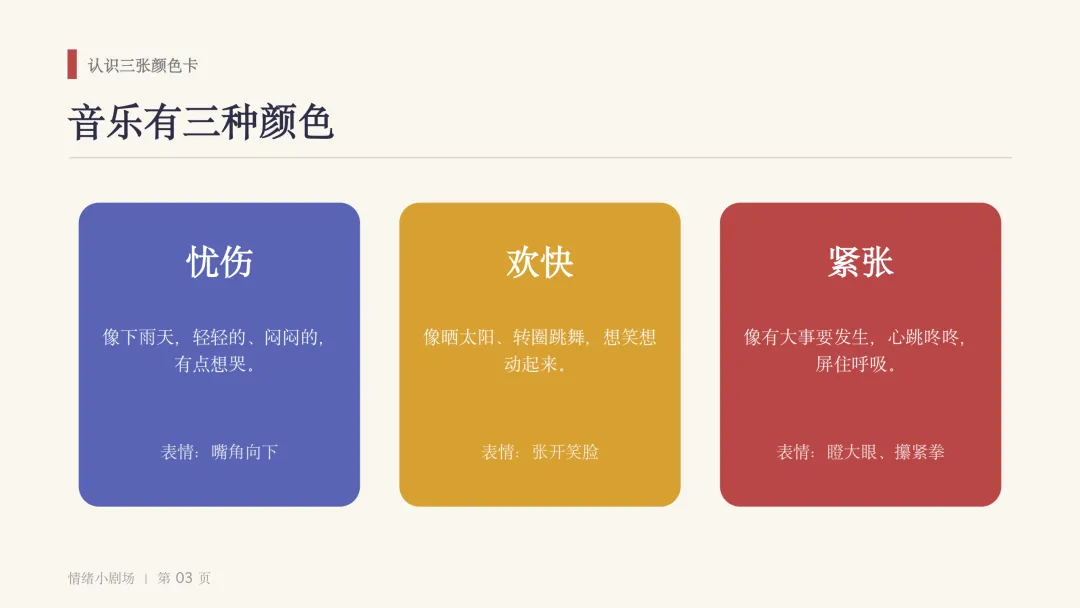 认识三张颜色卡

音乐有三种颜色

忧伤

像下雨天，轻轻的、闷闷的，有点想哭。

表情：嘴角向下

欢快

像晒太阳、转圈跳舞，想笑想动起来。

表情：张开笑脸

紧张

像有大事要发生，心跳咚咚，屏住呼吸。

表情：瞪大眼、攥紧拳

情绪小剧场 | 第03页